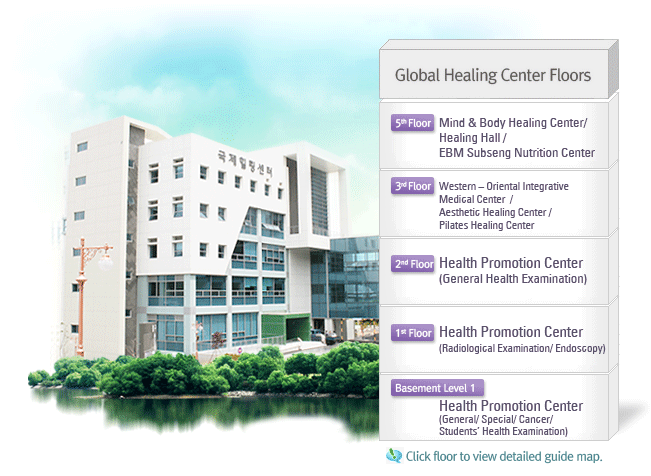 국제힐링센터

Global Healing Center Floors

5th Floor Mind & Body Healing Center/ Healing Hall / EBM Subseng Nutrition Center

3rd Floor Western – Oriental Integrative Medical Center / Aesthetic Healing Center / Pilates Healing Center

2nd Floor Health Promotion Center (General Health Examination)

1st Floor Health Promotion Center (Radiological Examination/ Endoscopy)

Basement Level 1 Health Promotion Center (General/ Special/ Cancer/ Students' Health Examination)

Click floor to view detailed guide map.